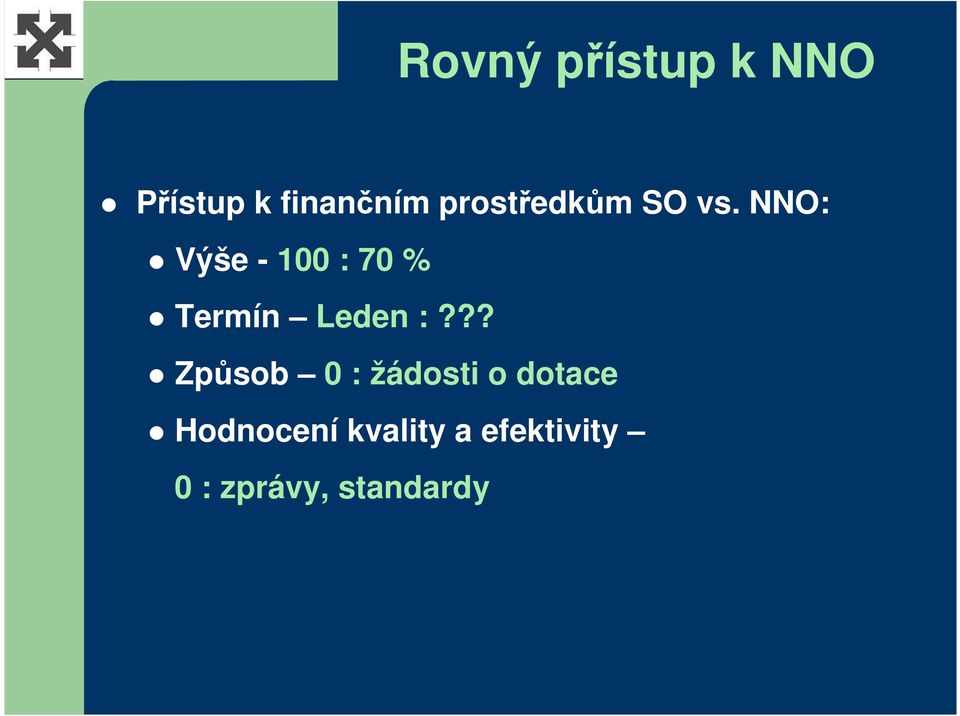 Rovný přístup k NNO

Přístup k finančním prostředkům SO vs. NNO:

Výše - 100 : 70 %

Termín – Leden : ???

Způsob – 0 : žádosti o dotace

Hodnocení kvality a efektivity – 0 : zprávy, standardy